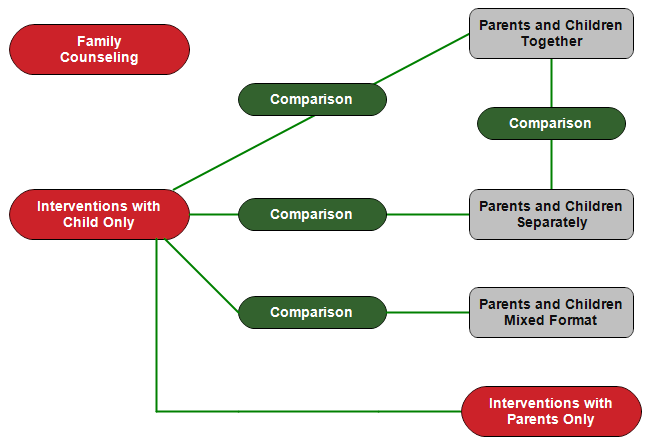 Family Counseling

Parents and Children Together

Comparison

Comparison

Interventions with Child Only

Comparison

Parents and Children Separately

Comparison

Parents and Children Mixed Format

Interventions with Parents Only